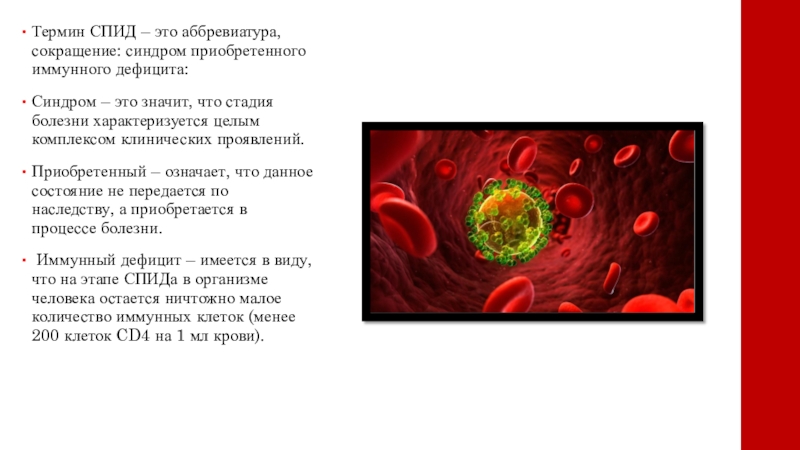 • Термин СПИД – это аббревиатура, сокращение: синдром приобретенного иммунного дефицита:

• Синдром – это значит, что стадия болезни характеризуется целым комплексом клинических проявлений.

• Приобретенный – означает, что данное состояние не передается по наследству, а приобретается в процессе болезни.

• Иммунный дефицит – имеется в виду, что на этапе СПИДа в организме человека остается ничтожно малое количество иммунных клеток (менее 200 клеток CD4 на 1 мл крови).